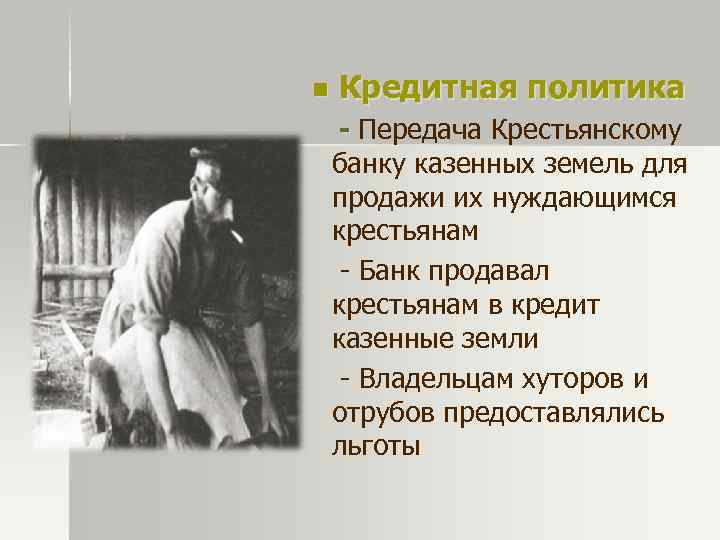 Кредитная политика

- Передача Крестьянскому банку казенных земель для продажи их нуждающимся крестьянам

- Банк продавал крестьянам в кредит казенные земли

- Владельцам хуторов и отрубов предоставлялись льготы